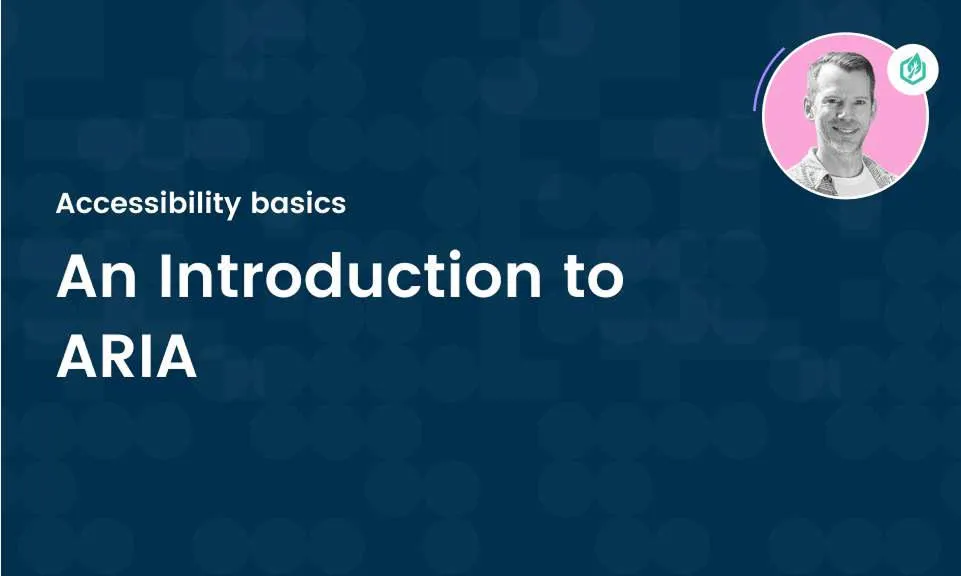 Accessibility basics

An Introduction to ARIA